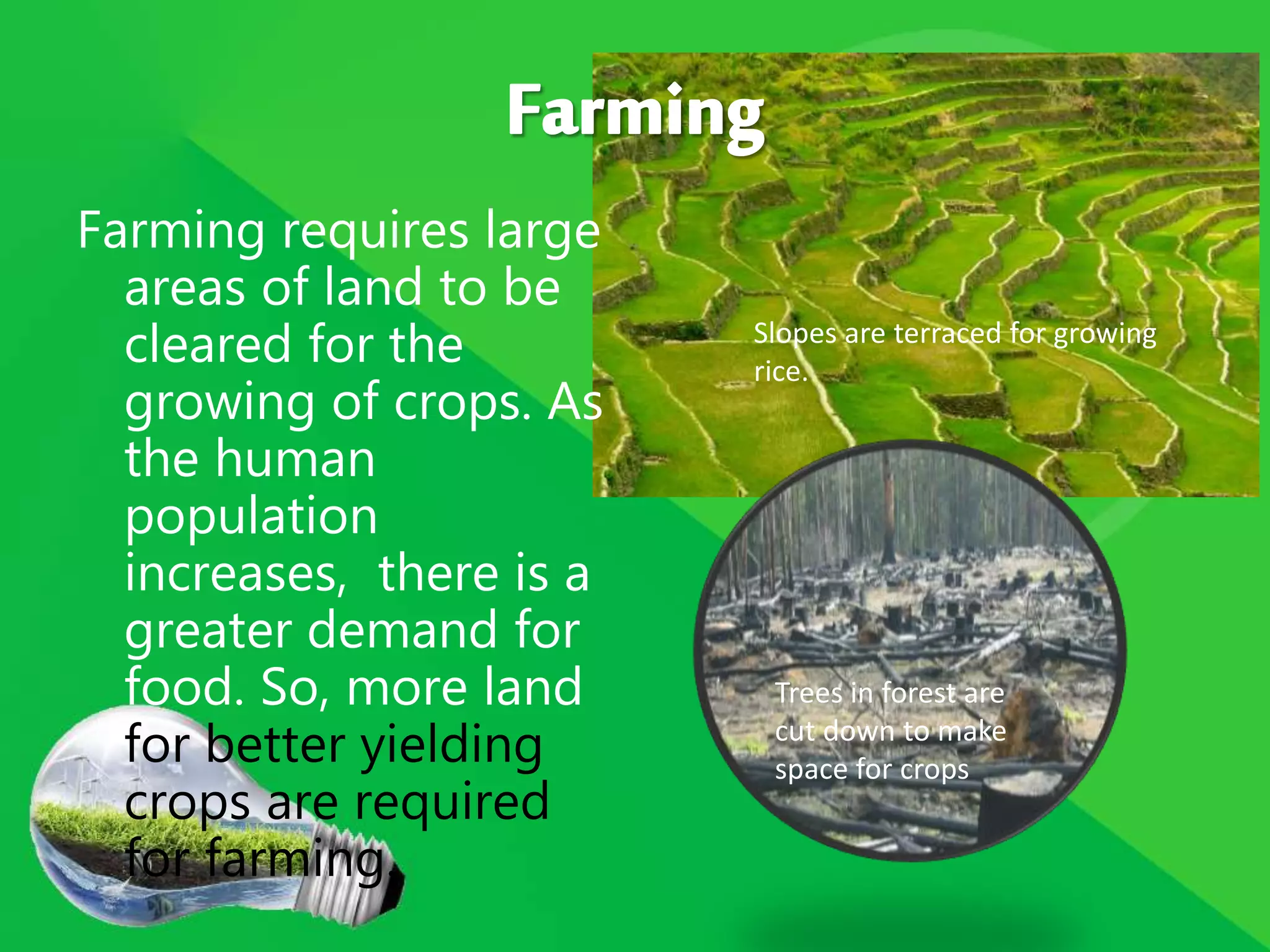 Farming

Farming requires large areas of land to be cleared for the growing of crops. As the human population increases,  there is a greater demand for food. So, more land for better yielding crops are required for farming.

Slopes are terraced for growing rice.

Trees in forest are cut down to make space for crops